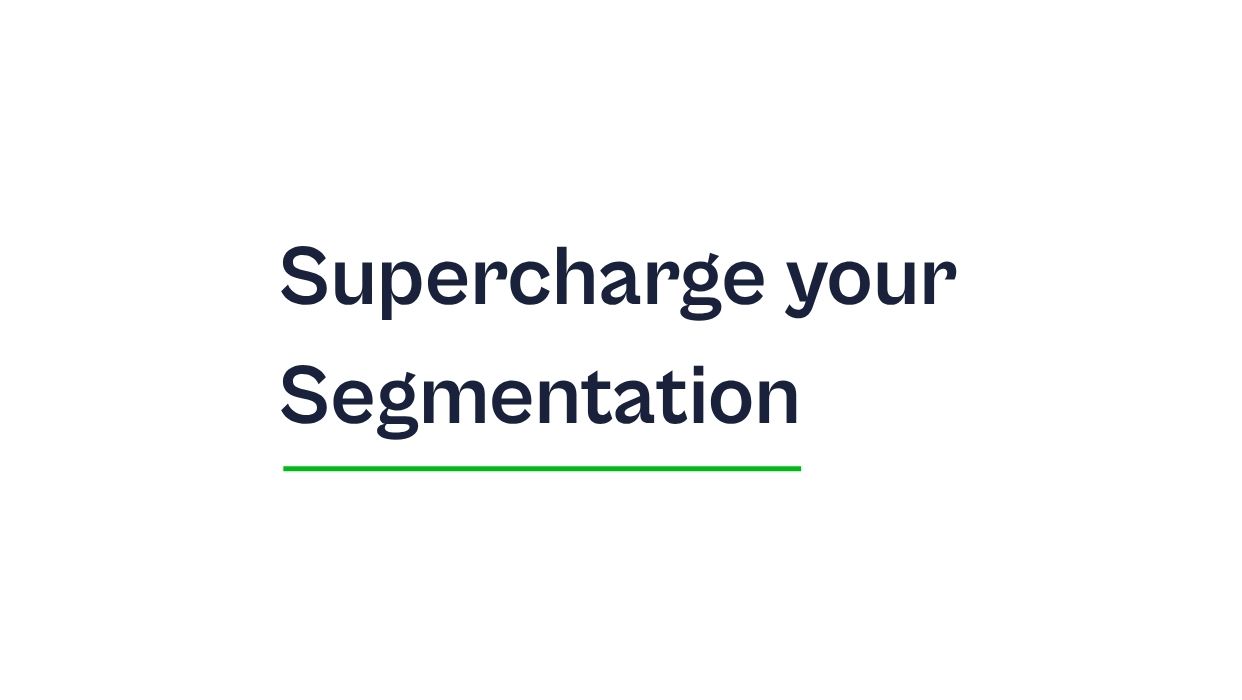 Supercharge your Segmentation